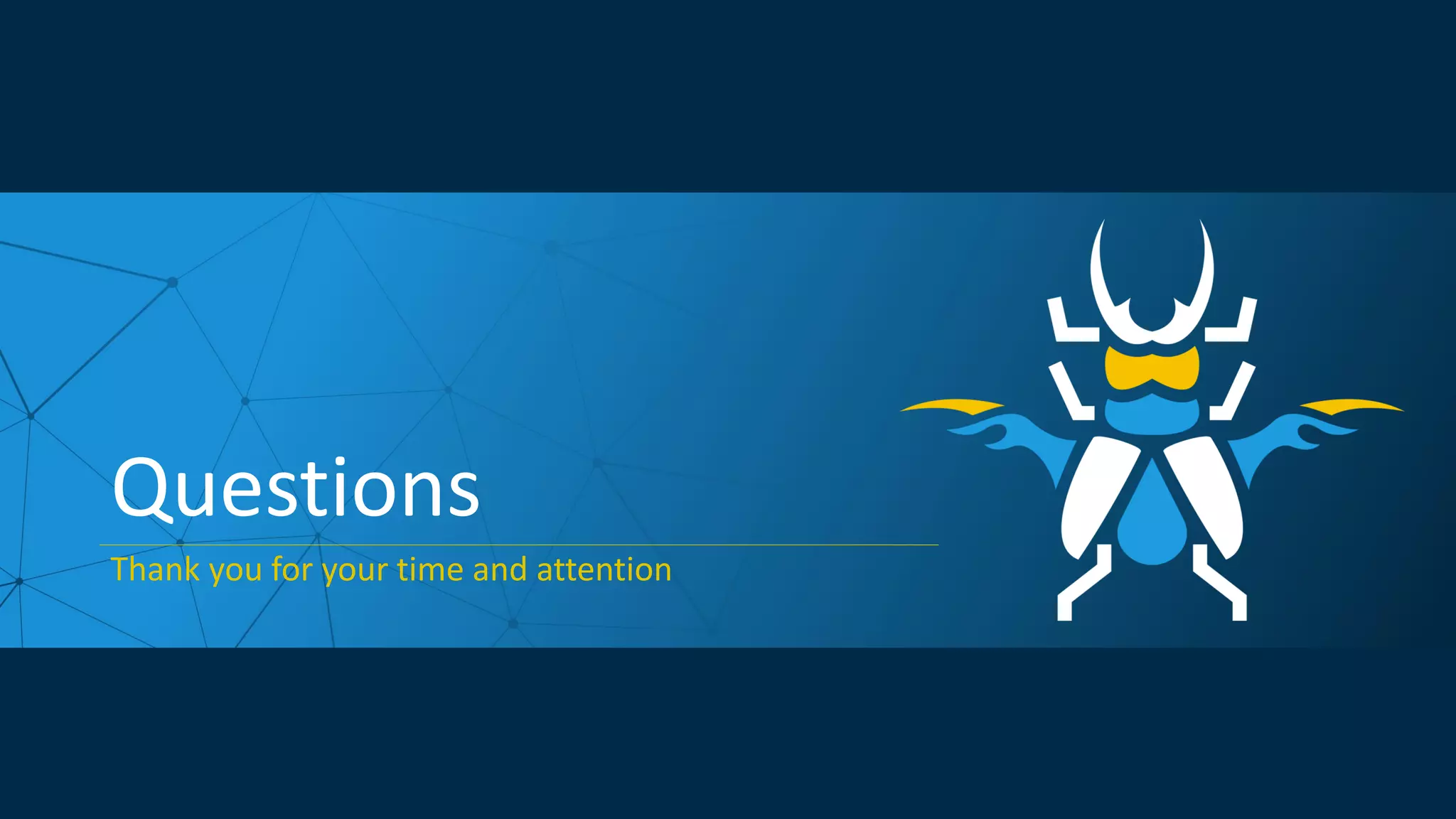 Questions

Thank you for your time and attention